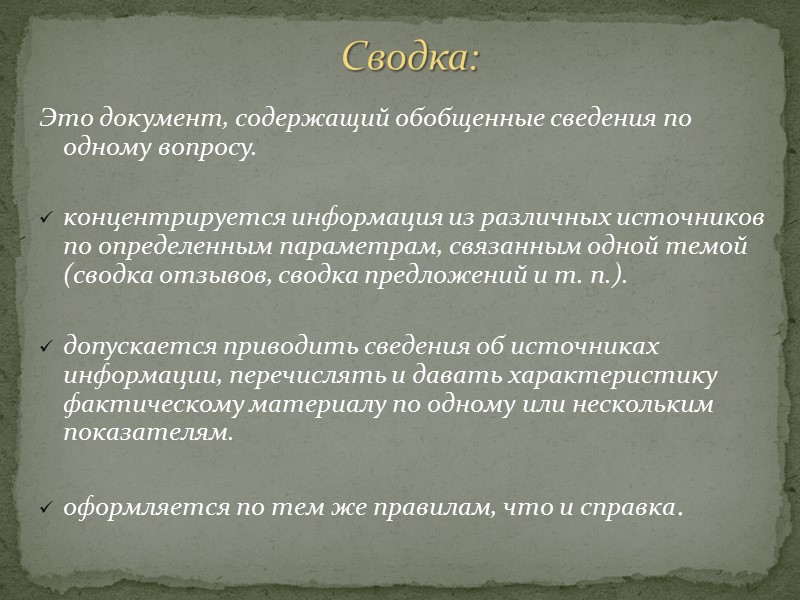 Сводка:

Это документ, содержащий обобщенные сведения по одному вопросу.

✓ концентрируется информация из различных источников по определенным параметрам, связанным одной темой (сводка отзывов, сводка предложений и т. п.).

✓ допускается приводить сведения об источниках информации, перечислять и давать характеристику фактическому материалу по одному или нескольким показателям.

✓ оформляется по тем же правилам, что и справка.